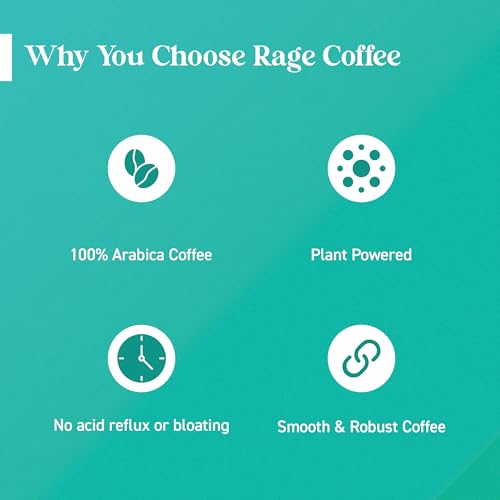 Why You Choose Rage Coffee

100% Arabica Coffee

Plant Powered

No acid reflux or bloating

Smooth & Robust Coffee